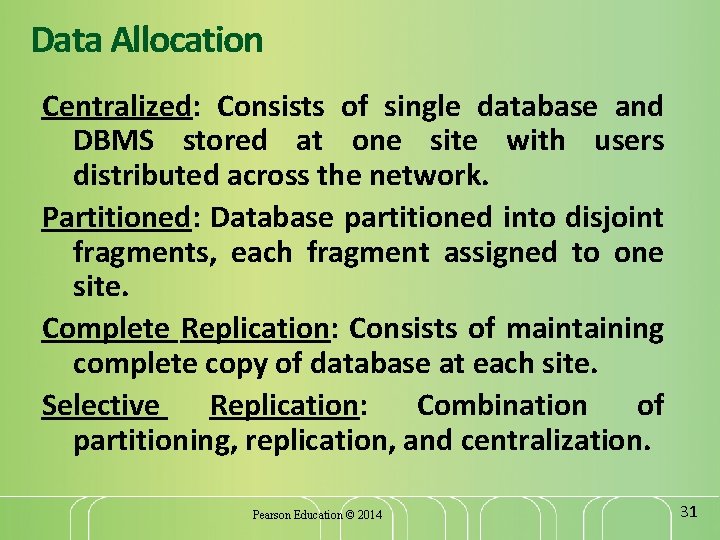 Data Allocation

Centralized: Consists of single database and DBMS stored at one site with users distributed across the network.

Partitioned: Database partitioned into disjoint fragments, each fragment assigned to one site.

Complete Replication: Consists of maintaining complete copy of database at each site.

Selective Replication: Combination of partitioning, replication, and centralization.

Pearson Education © 2014

31